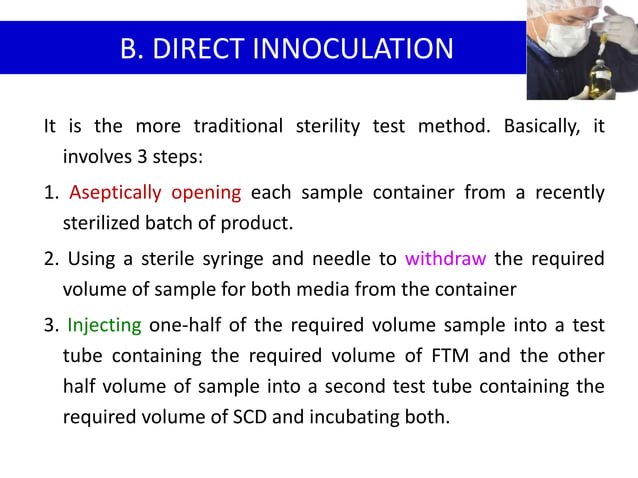 B. DIRECT INNOCULATION

It is the more traditional sterility test method. Basically, it involves 3 steps:

1. Aseptically opening each sample container from a recently sterilized batch of product.

2. Using a sterile syringe and needle to withdraw the required volume of sample for both media from the container

3. Injecting one-half of the required volume sample into a test tube containing the required volume of FTM and the other half volume of sample into a second test tube containing the required volume of SCD and incubating both.